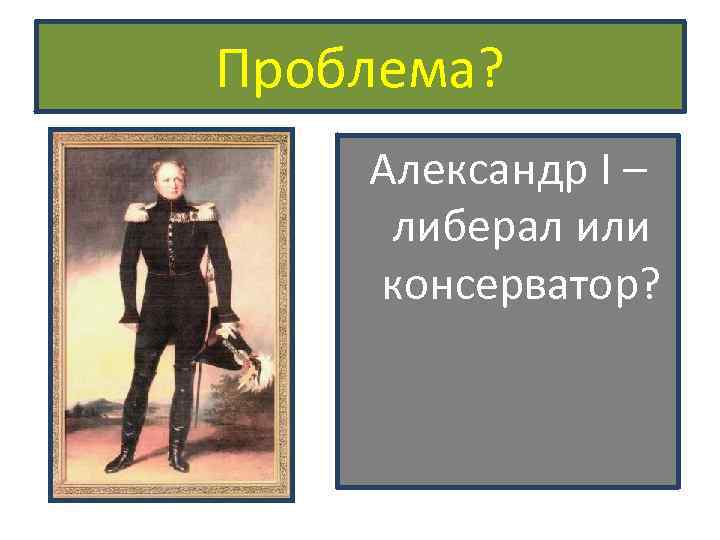 Проблема?

Александр I – либерал или консерватор?